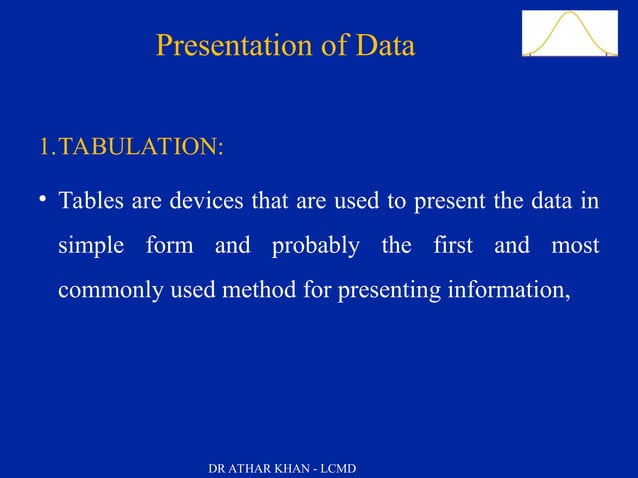 Presentation of Data

1. TABULATION:

• Tables are devices that are used to present the data in simple form and probably the first and most commonly used method for presenting information,

DR ATHAR KHAN - LCMD